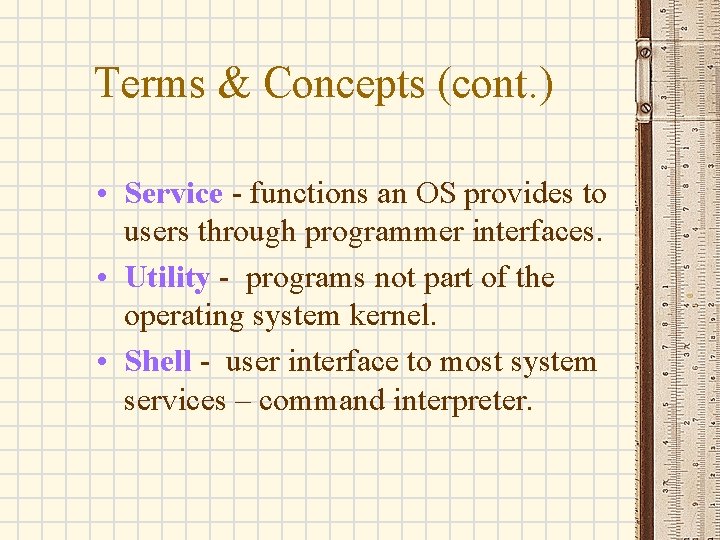 Terms & Concepts (cont.)

• Service - functions an OS provides to users through programmer interfaces.
• Utility - programs not part of the operating system kernel.
• Shell - user interface to most system services – command interpreter.